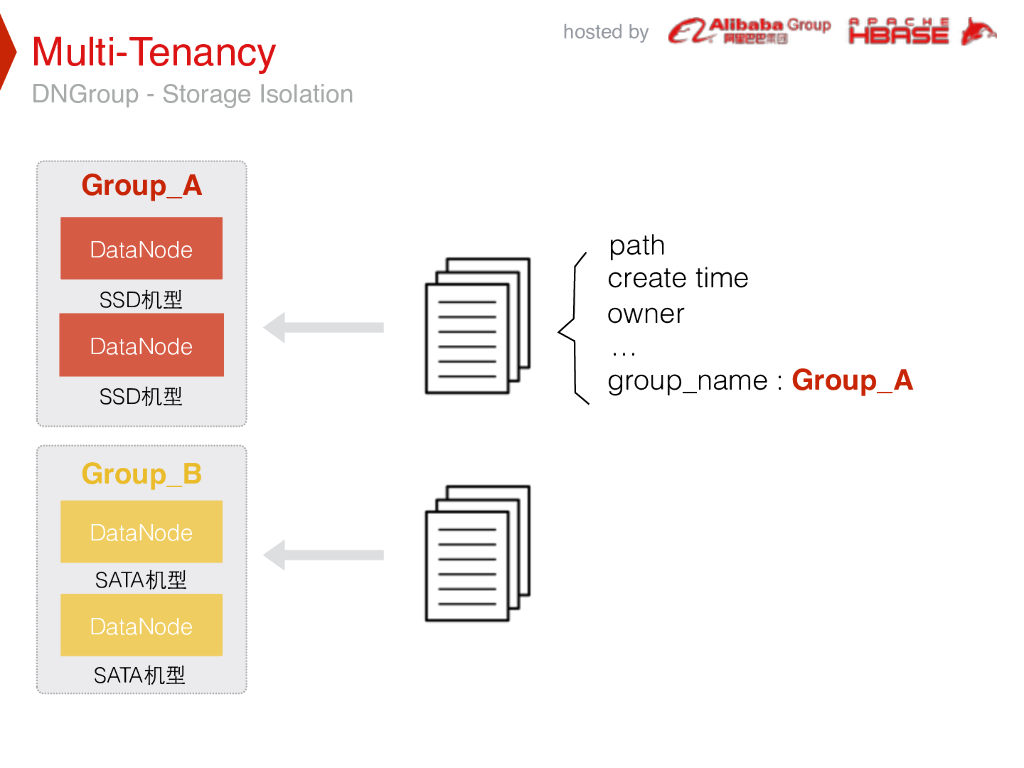 Multi-Tenancy
DNGroup - Storage Isolation

hosted by Alibaba Group 阿里巴巴集团 APACHE HBASE

Group_A
DataNode
SSD机型
DataNode
SSD机型

Group_B
DataNode
SATA机型
DataNode
SATA机型

path
create time
owner
…
group_name : Group_A